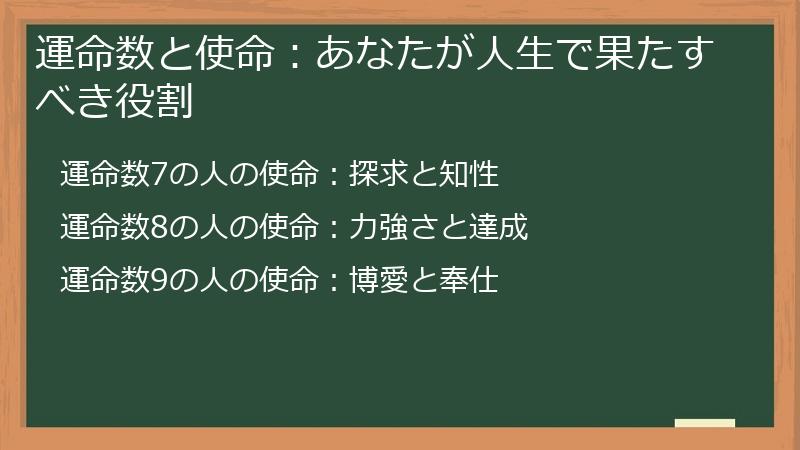 運命数と使命：あなたが人生で果たすべき役割

運命数7の人の使命：探求と知性

運命数8の人の使命：力強さと達成

運命数9の人の使命：博愛と奉仕